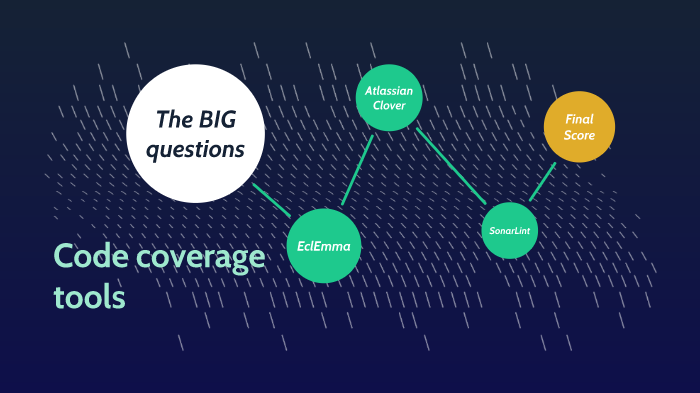 The BIG questions

Atlassian Clover

Final Score

EclEmma

SonarLint

Code coverage tools